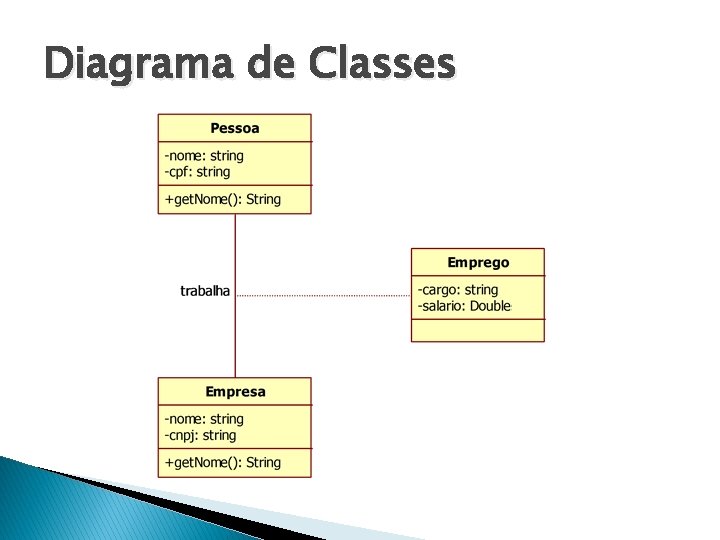 Diagrama de Classes

Pessoa

-nome: string
-cpf: string

+getNome(): String

trabalha

Emprego

-cargo: string
-salario: Double

Empresa

-nome: string
-cnpj: string

+getNome(): String